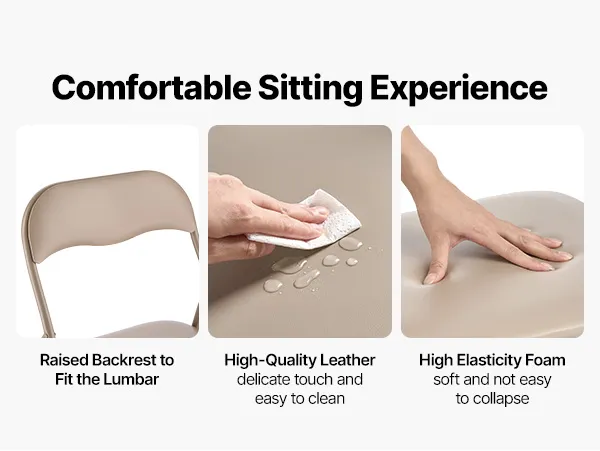 Comfortable Sitting Experience

Raised Backrest to Fit the Lumbar

High-Quality Leather
delicate touch and easy to clean

High Elasticity Foam
soft and not easy to collapse